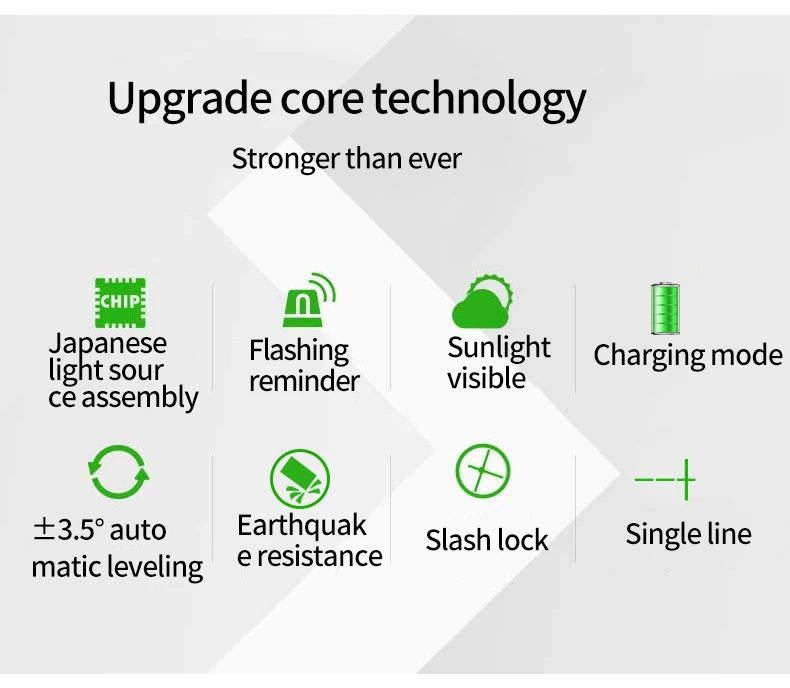 Upgrade core technology

Stronger than ever

CHIP

Japanese light sour ce assembly

Flashing reminder

Sunlight visible

Charging mode

±3.5° auto matic leveling

Earthquak e resistance

Slash lock

Single line